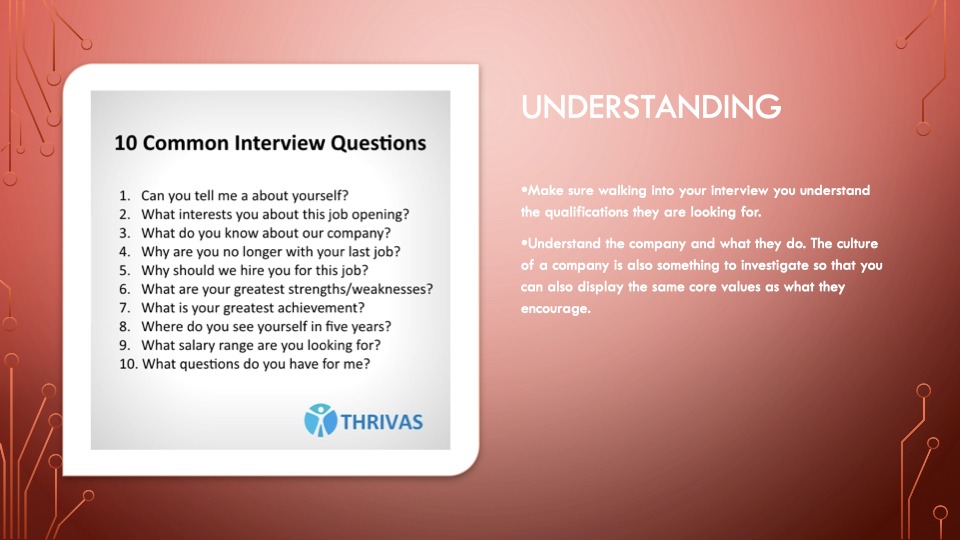 10 Common Interview Questions

1. Can you tell me a about yourself?
2. What interests you about this job opening?
3. What do you know about our company?
4. Why are you no longer with your last job?
5. Why should we hire you for this job?
6. What are your greatest strengths/weaknesses?
7. What is your greatest achievement?
8. Where do you see yourself in five years?
9. What salary range are you looking for?
10. What questions do you have for me?

THRIVAS

UNDERSTANDING

•Make sure walking into your interview you understand the qualifications they are looking for.

•Understand the company and what they do. The culture of a company is also something to investigate so that you can also display the same core values as what they encourage.